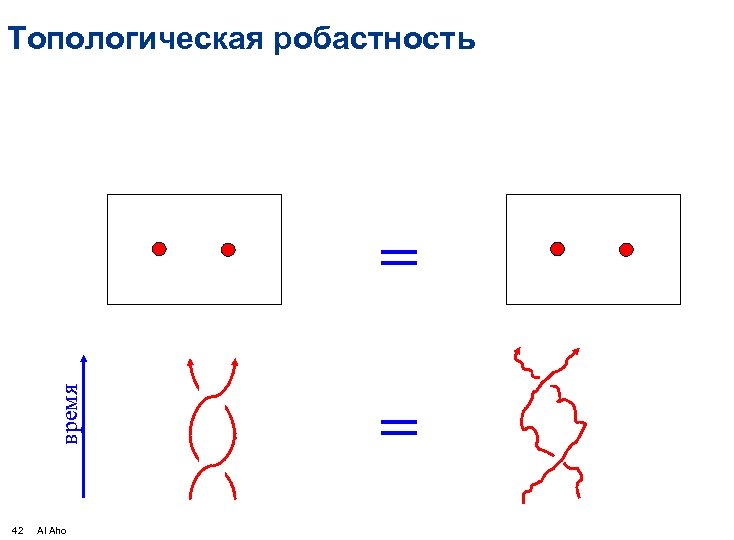 Топологическая робастность

=

время

=

42 Al Aho